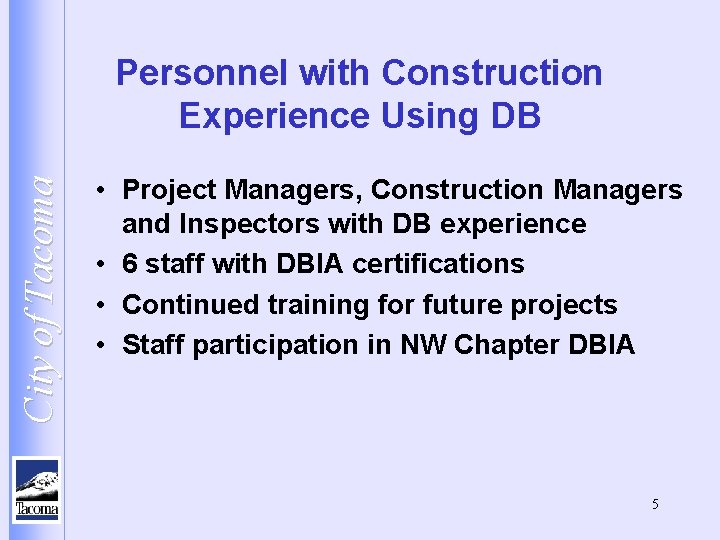 City of Tacoma

Personnel with Construction Experience Using DB

• Project Managers, Construction Managers and Inspectors with DB experience
• 6 staff with DBIA certifications
• Continued training for future projects
• Staff participation in NW Chapter DBIA

Tacoma

5